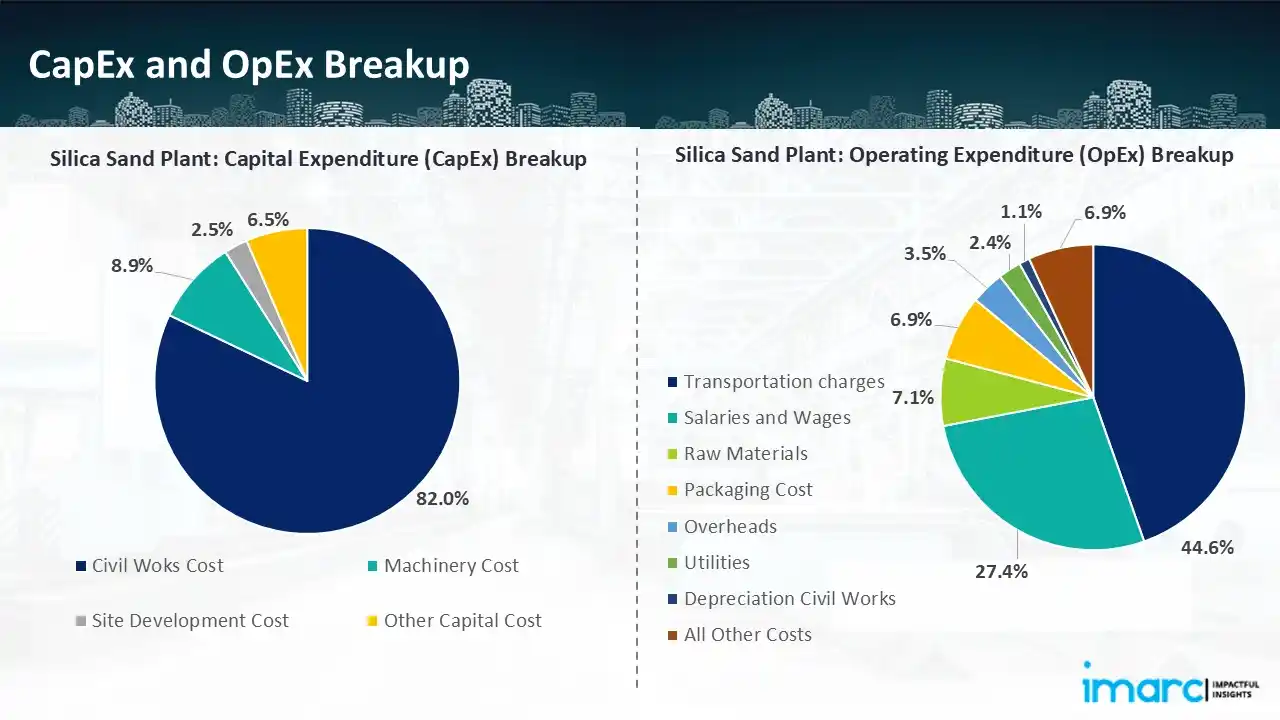 CapEx and OpEx Breakup

Silica Sand Plant: Capital Expenditure (CapEx) Breakup

2.5%
6.5%
8.9%
82.0%

Civil Woks Cost
Machinery Cost
Site Development Cost
Other Capital Cost

Silica Sand Plant: Operating Expenditure (OpEx) Breakup

1.1%
6.9%
2.4%
3.5%
6.9%
7.1%
44.6%
27.4%

Transportation charges
Salaries and Wages
Raw Materials
Packaging Cost
Overheads
Utilities
Depreciation Civil Works
All Other Costs

imarc IMPACTFUL INSIGHTS